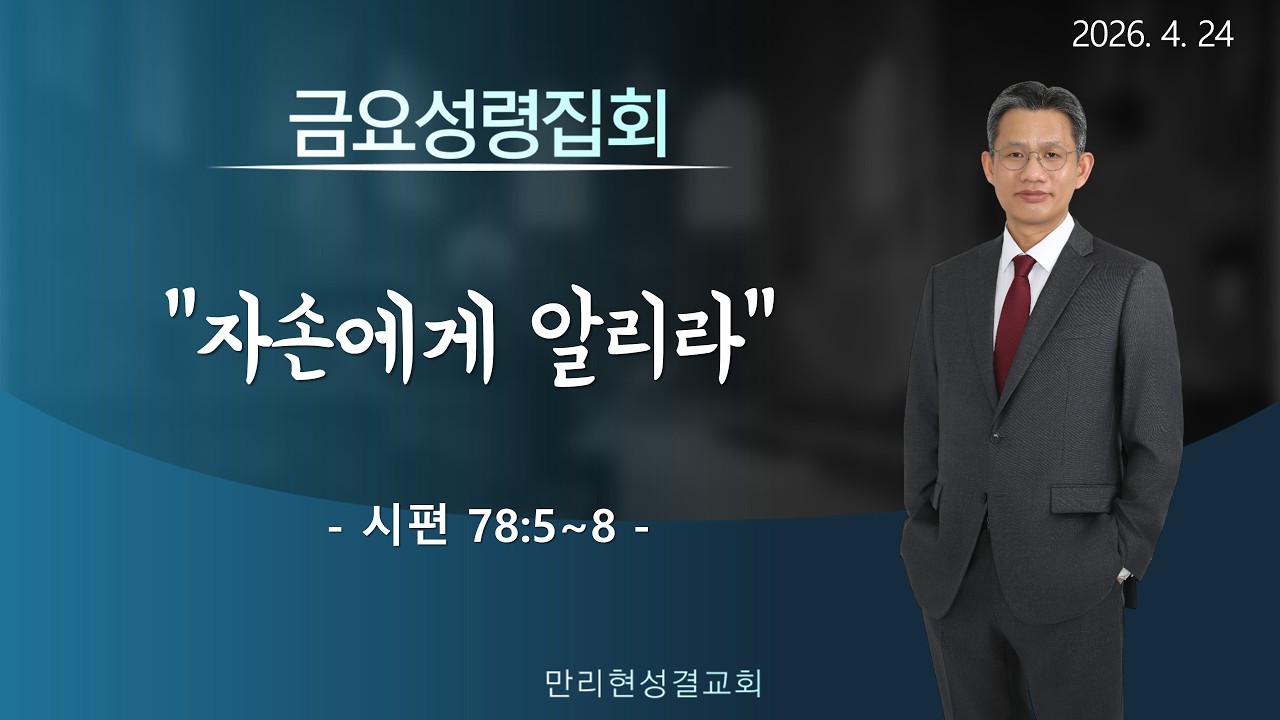 2026. 4. 24

금요성령집회

"자손에게 알리라"

- 시편 78:5~8 -

만리현성결교회